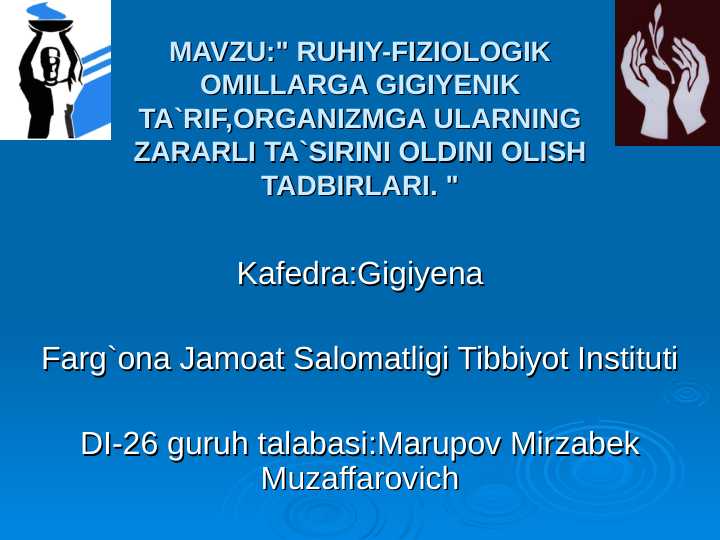 MAVZU:" RUHIY-FIZIOLOGIK OMILLARGA GIGIYENIK TA`RIF,ORGANIZMGA ULARNING ZARARLI TA`SIRINI OLDINI OLISH TADBIRLARI. "

Kafedra:Gigiyena

Farg`ona Jamoat Salomatligi Tibbiyot Instituti

DI-26 guruh talabasi:Marupov Mirzabek Muzaffarovich